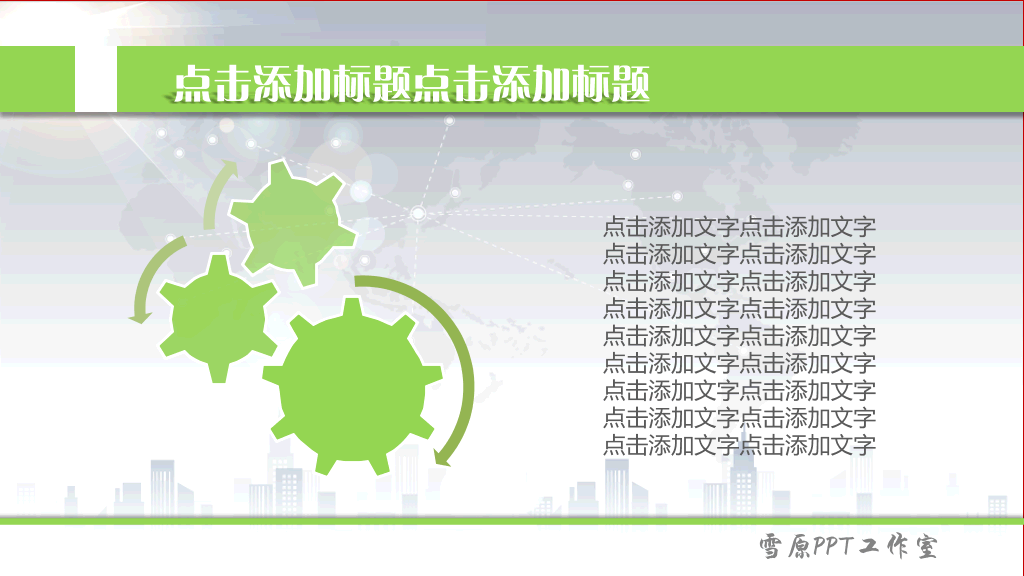 点击添加标题点击添加标题

点击添加文字点击添加文字
点击添加文字点击添加文字
点击添加文字点击添加文字
点击添加文字点击添加文字
点击添加文字点击添加文字
点击添加文字点击添加文字
点击添加文字点击添加文字
点击添加文字点击添加文字
点击添加文字点击添加文字

雪原PPT工作室